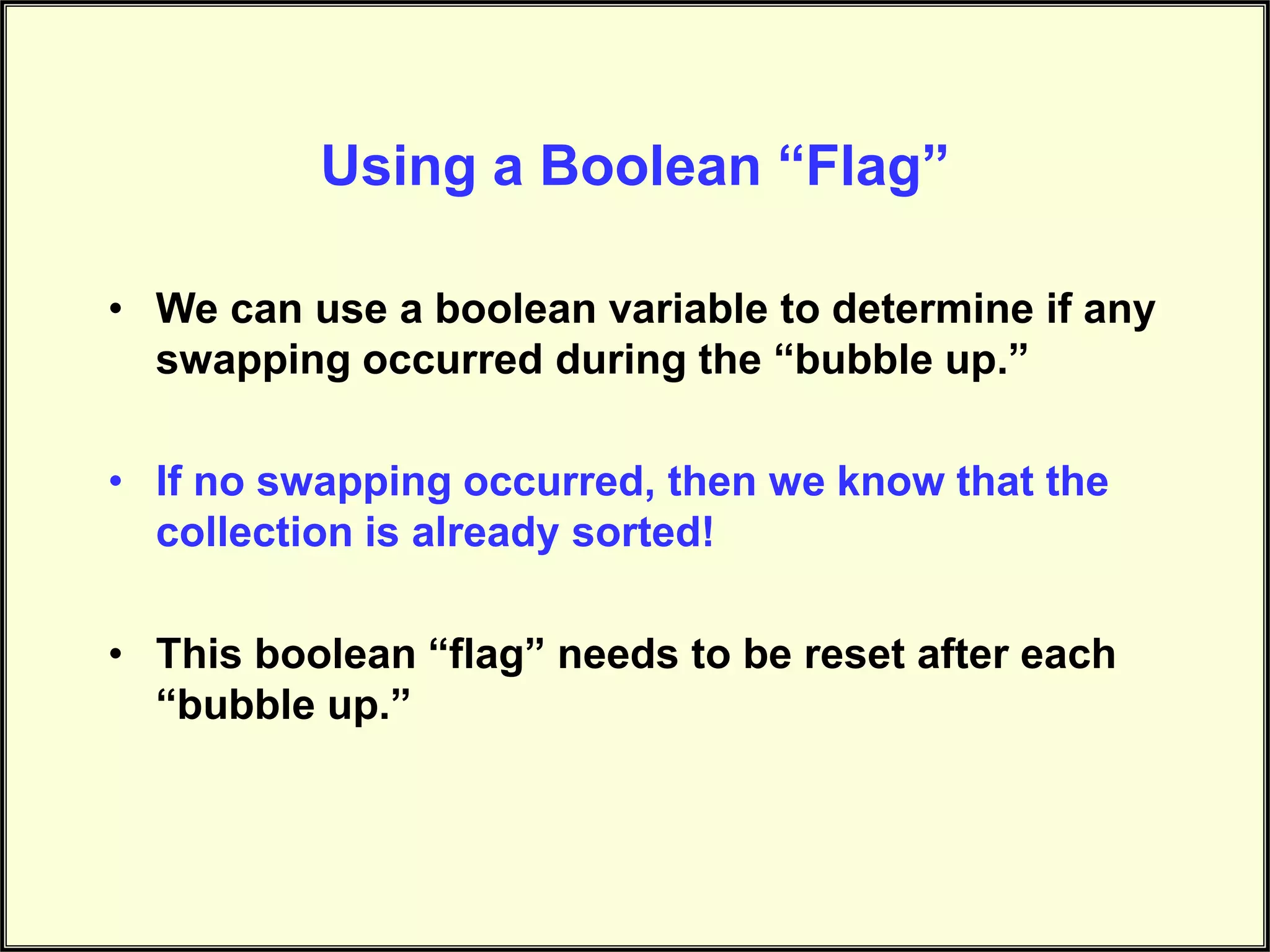 Using a Boolean “Flag”

• We can use a boolean variable to determine if any swapping occurred during the “bubble up.”

• If no swapping occurred, then we know that the collection is already sorted!

• This boolean “flag” needs to be reset after each “bubble up.”